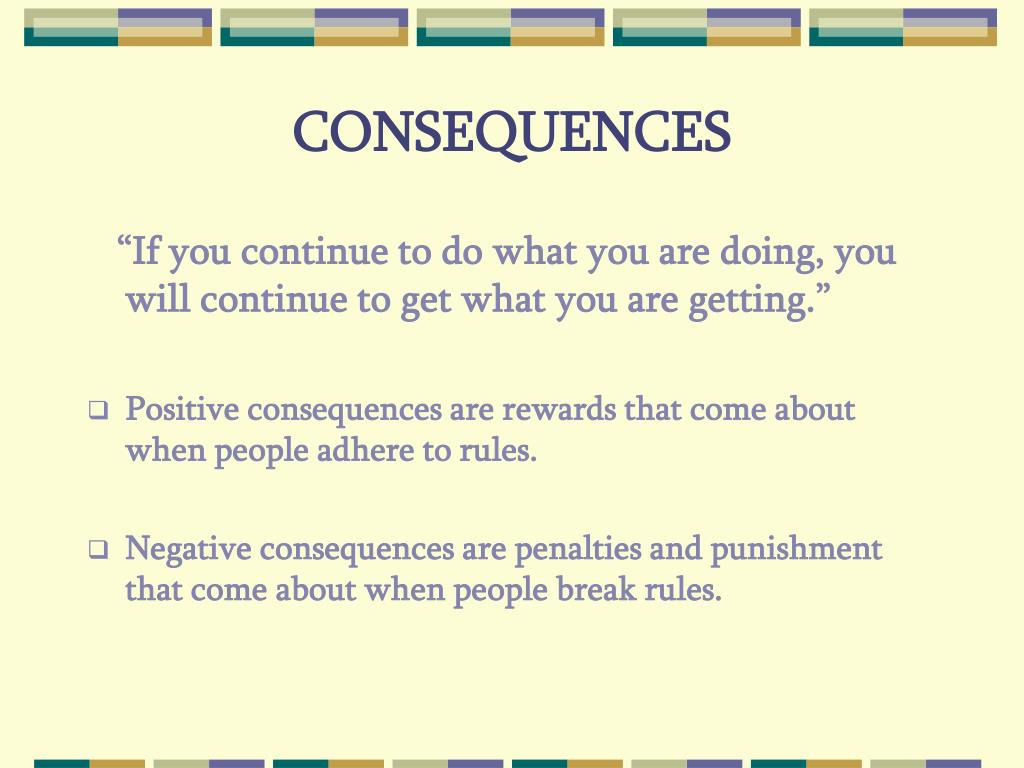 CONSEQUENCES

“If you continue to do what you are doing, you will continue to get what you are getting.”

❑ Positive consequences are rewards that come about when people adhere to rules.

❑ Negative consequences are penalties and punishment that come about when people break rules.